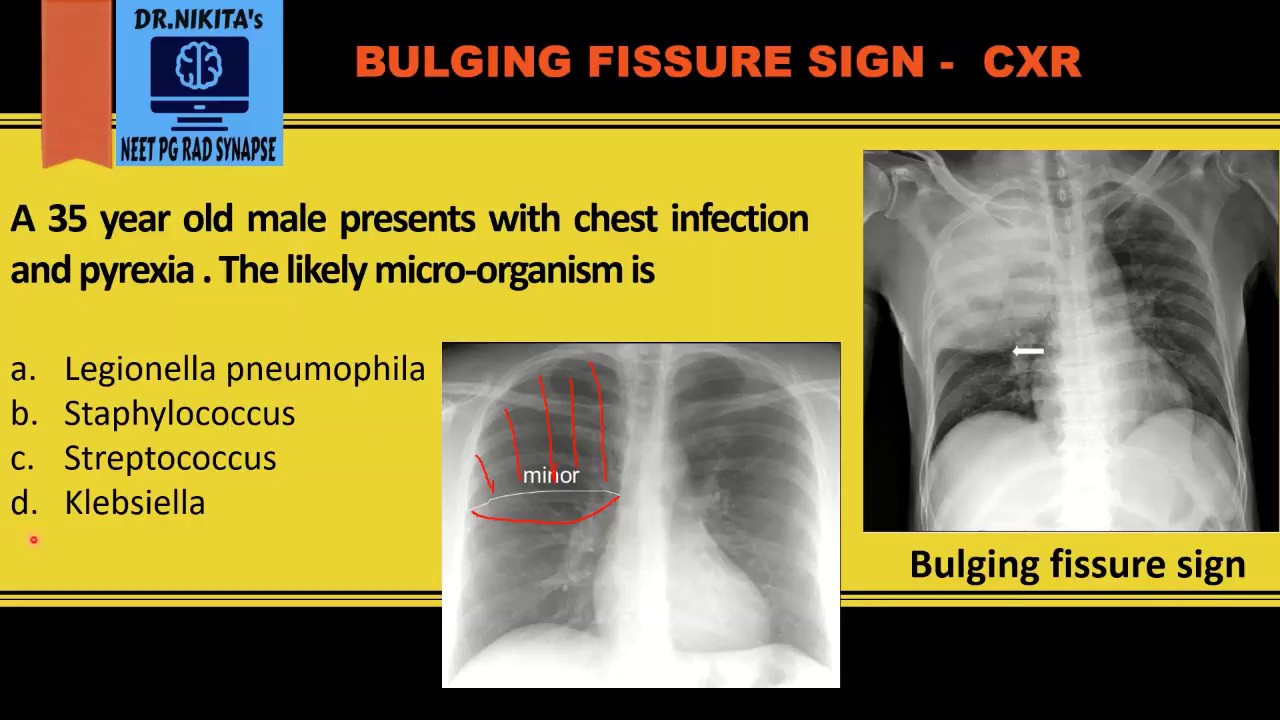 DR.NIKITA's
NEET PG RAD SYNAPSE

BULGING FISSURE SIGN - CXR

A 35 year old male presents with chest infection and pyrexia . The likely micro-organism is

a. Legionella pneumophila
b. Staphylococcus
c. Streptococcus
d. Klebsiella

minor

Bulging fissure sign